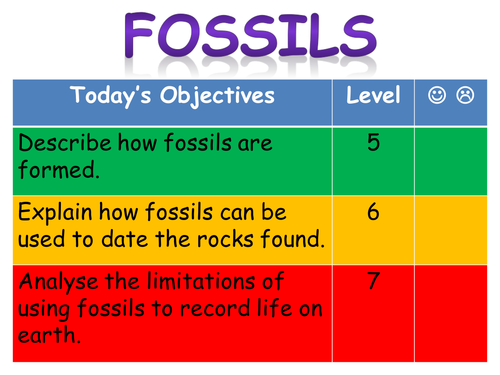 FOSSILS

| Today's Objectives | Level | ☺ ☹ |
|---|---|---|
| Describe how fossils are formed. | 5 | |
| Explain how fossils can be used to date the rocks found. | 6 | |
| Analyse the limitations of using fossils to record life on earth. | 7 | |